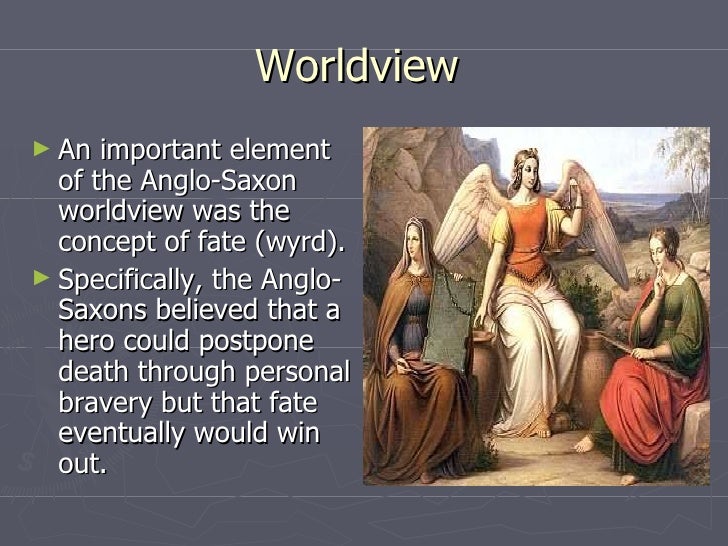 Worldview

► An important element of the Anglo-Saxon worldview was the concept of fate (wyrd).

► Specifically, the Anglo-Saxons believed that a hero could postpone death through personal bravery but that fate eventually would win out.